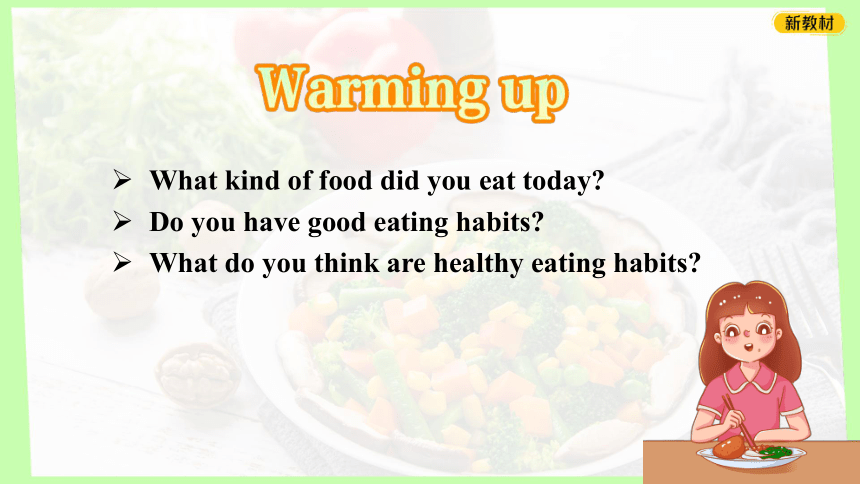 新教材

Warming up

➢ What kind of food did you eat today?
➢ Do you have good eating habits?
➢ What do you think are healthy eating habits?